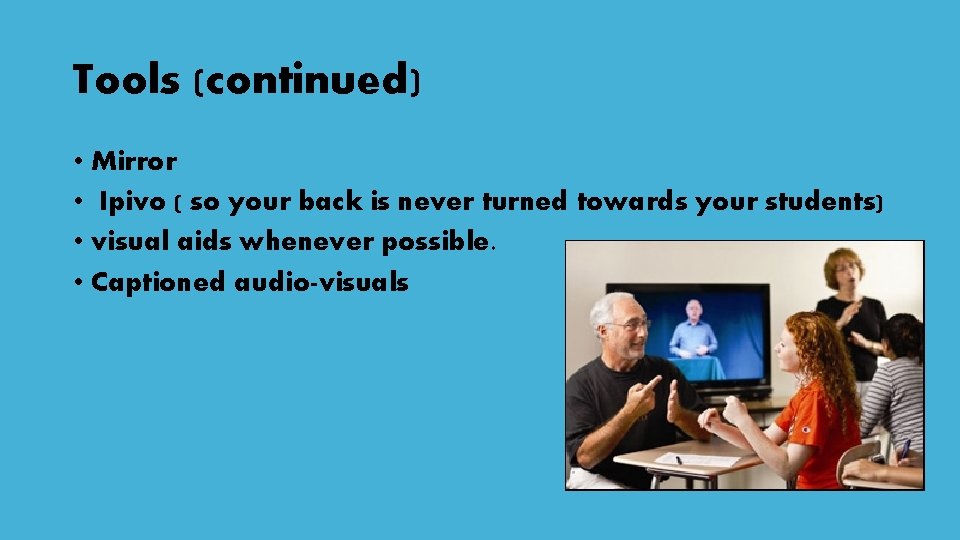 Tools (continued)

• Mirror
• Ipivo ( so your back is never turned towards your students)
• visual aids whenever possible.
• Captioned audio-visuals